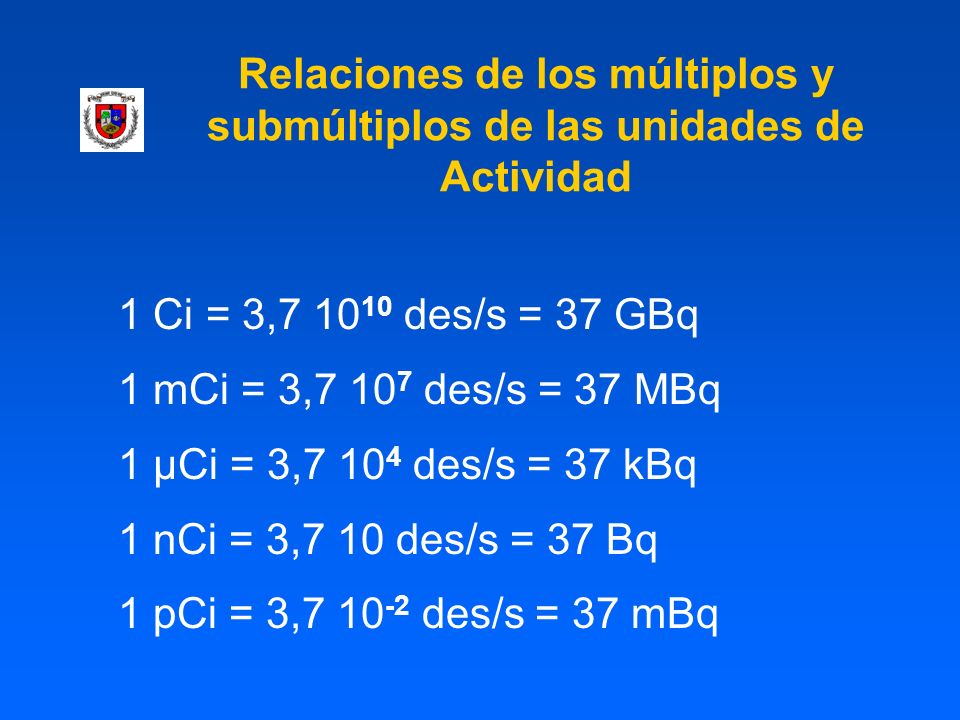 Relaciones de los múltiplos y submúltiplos de las unidades de Actividad

1 Ci = 3,7 $10^{10}$ des/s = 37 GBq

1 mCi = 3,7 $10^{7}$ des/s = 37 MBq

1 μCi = 3,7 $10^{4}$ des/s = 37 kBq

1 nCi = 3,7 10 des/s = 37 Bq

1 pCi = 3,7 $10^{-2}$ des/s = 37 mBq